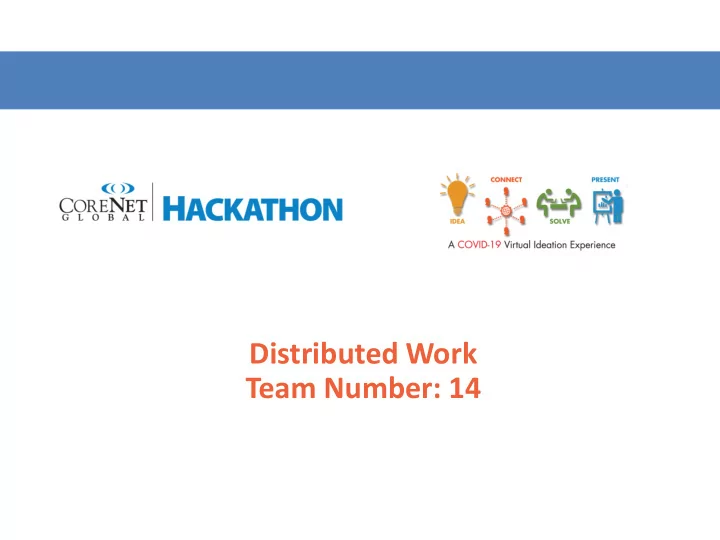 CORENET GLOBAL HACKATHON

IDEA CONNECT SOLVE PRESENT

A COVID-19 Virtual Ideation Experience

Distributed Work
Team Number: 14